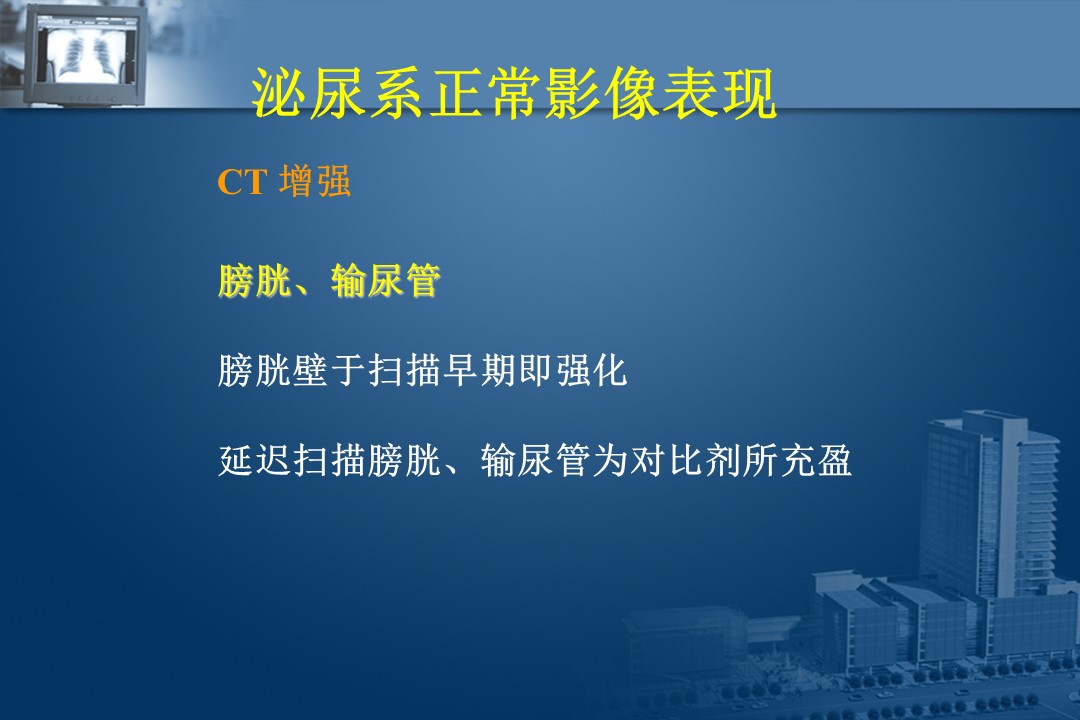 泌尿系正常影像表现

CT 增强

膀胱、输尿管

膀胱壁于扫描早期即强化

延迟扫描膀胱、输尿管为对比剂所充盈